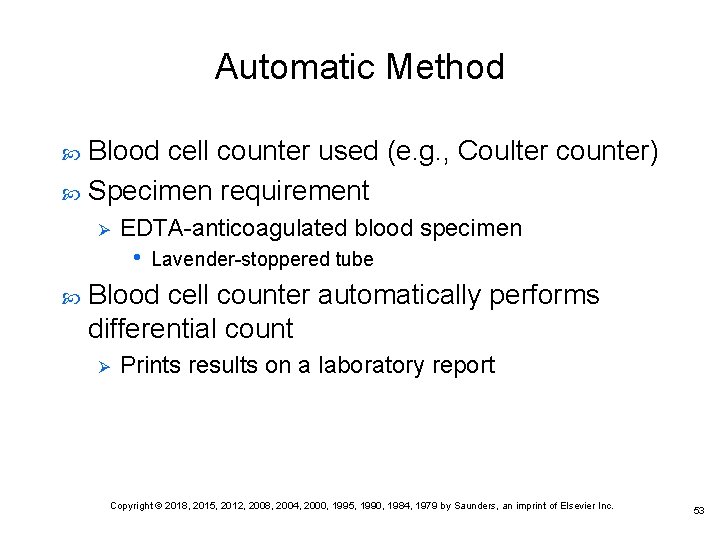 Automatic Method

Blood cell counter used (e.g., Coulter counter)

Specimen requirement

EDTA-anticoagulated blood specimen

Lavender-stoppered tube

Blood cell counter automatically performs differential count

Prints results on a laboratory report

Copyright © 2018, 2015, 2012, 2008, 2004, 2000, 1995, 1990, 1984, 1979 by Saunders, an imprint of Elsevier Inc.

53